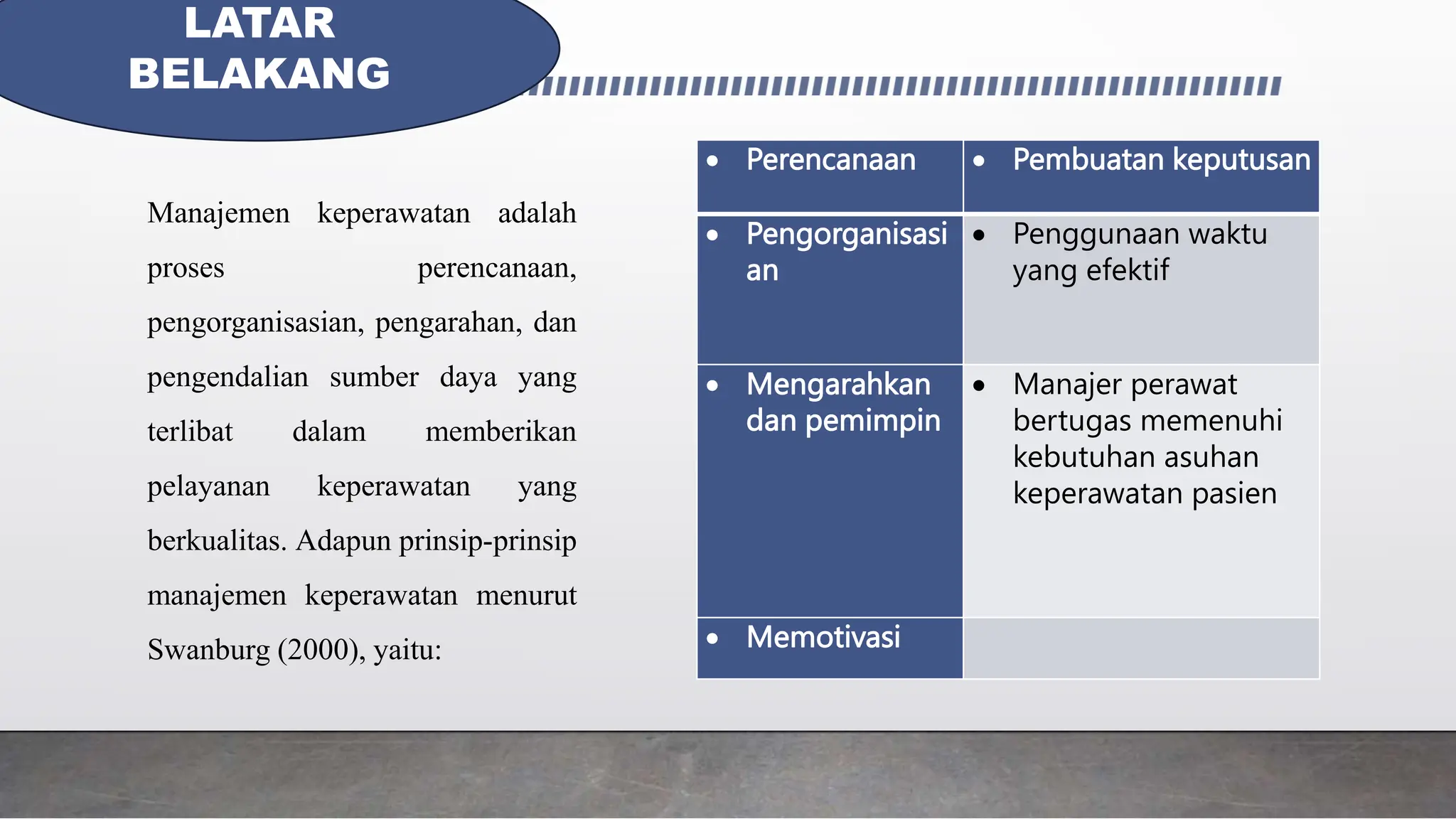 LATAR BELAKANG

Manajemen keperawatan adalah proses perencanaan, pengorganisasian, pengarahan, dan pengendalian sumber daya yang terlibat dalam memberikan pelayanan keperawatan yang berkualitas. Adapun prinsip-prinsip manajemen keperawatan menurut Swanburg (2000), yaitu:

| • Perencanaan | • Pembuatan keputusan |
|---|---|
| • Pengorganisasian | • Penggunaan waktu yang efektif |
| • Mengarahkan dan pemimpin | • Manajer perawat bertugas memenuhi kebutuhan asuhan keperawatan pasien |
| • Memotivasi | |